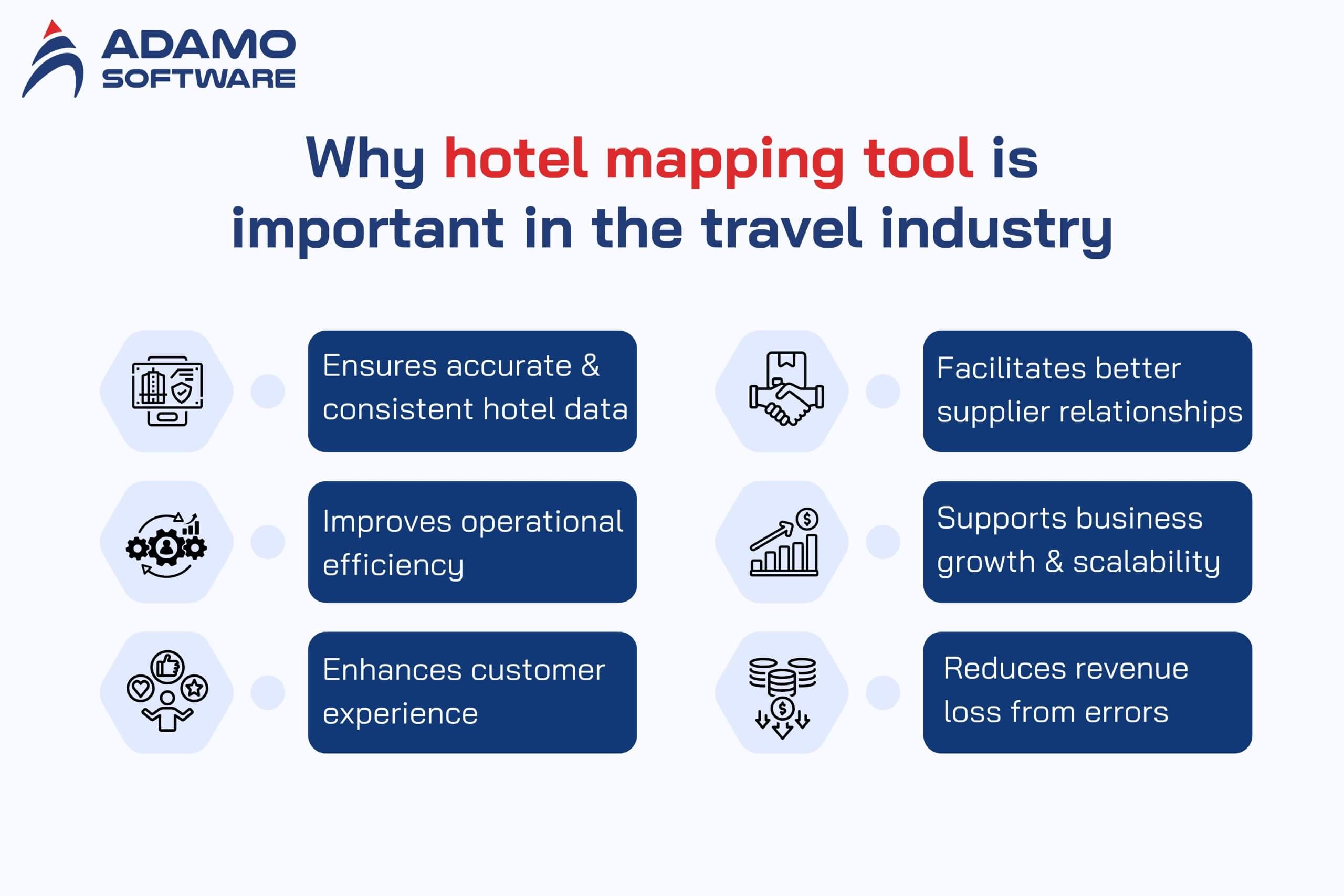 ADAMO SOFTWARE

Why hotel mapping tool is important in the travel industry

Ensures accurate & consistent hotel data

Improves operational efficiency

Enhances customer experience

Facilitates better supplier relationships

Supports business growth & scalability

Reduces revenue loss from errors